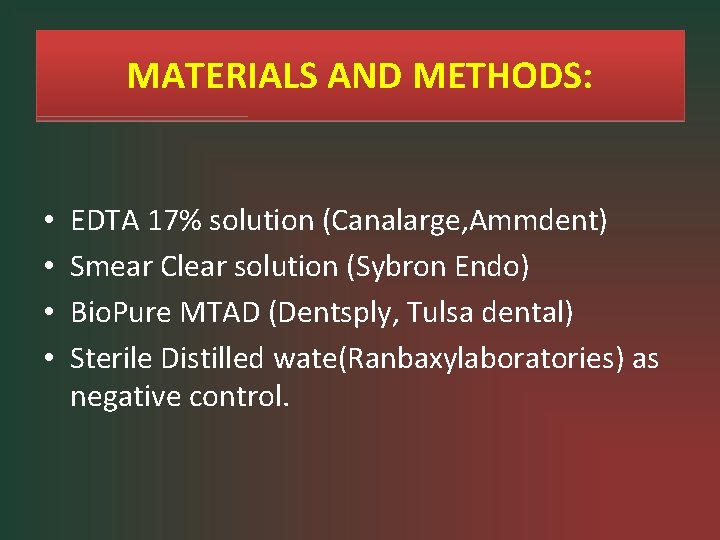 MATERIALS AND METHODS:

• EDTA 17% solution (Canalarge,Ammdent)
• Smear Clear solution (Sybron Endo)
• BioPure MTAD (Dentsply, Tulsa dental)
• Sterile Distilled wate(Ranbaxylaboratories) as negative control.